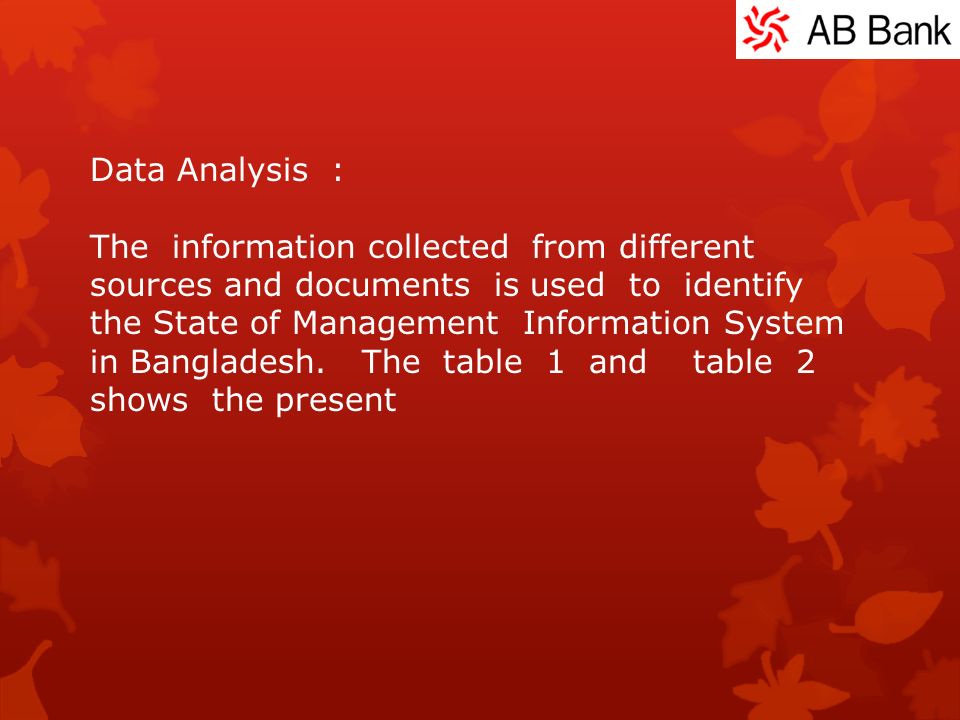 AB Bank

Data Analysis :

The information collected from different sources and documents is used to identify the State of Management Information System in Bangladesh. The table 1 and table 2 shows the present